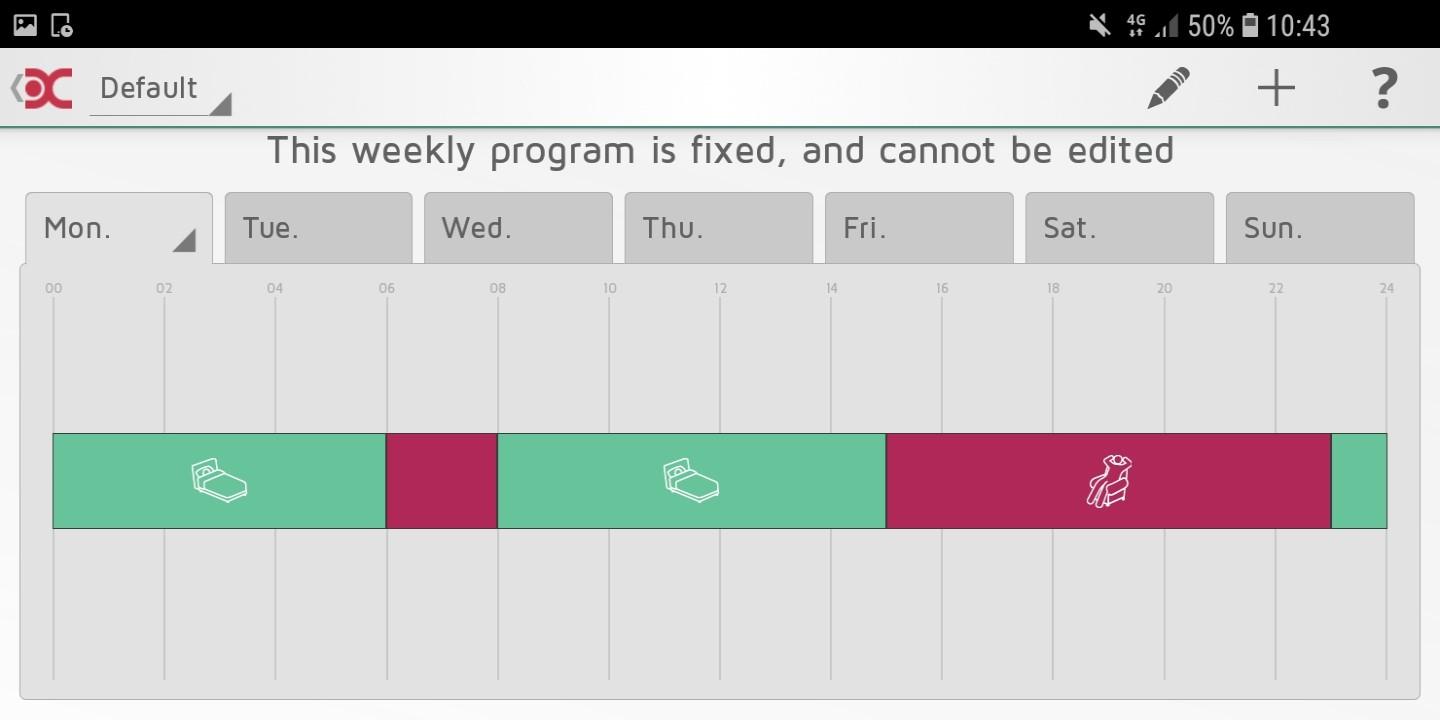 4G 50% 10:43

Default

?

This weekly program is fixed, and cannot be edited

Mon. Tue. Wed. Thu. Fri. Sat. Sun.

00 02 04 06 08 10 12 14 16 18 20 22 24